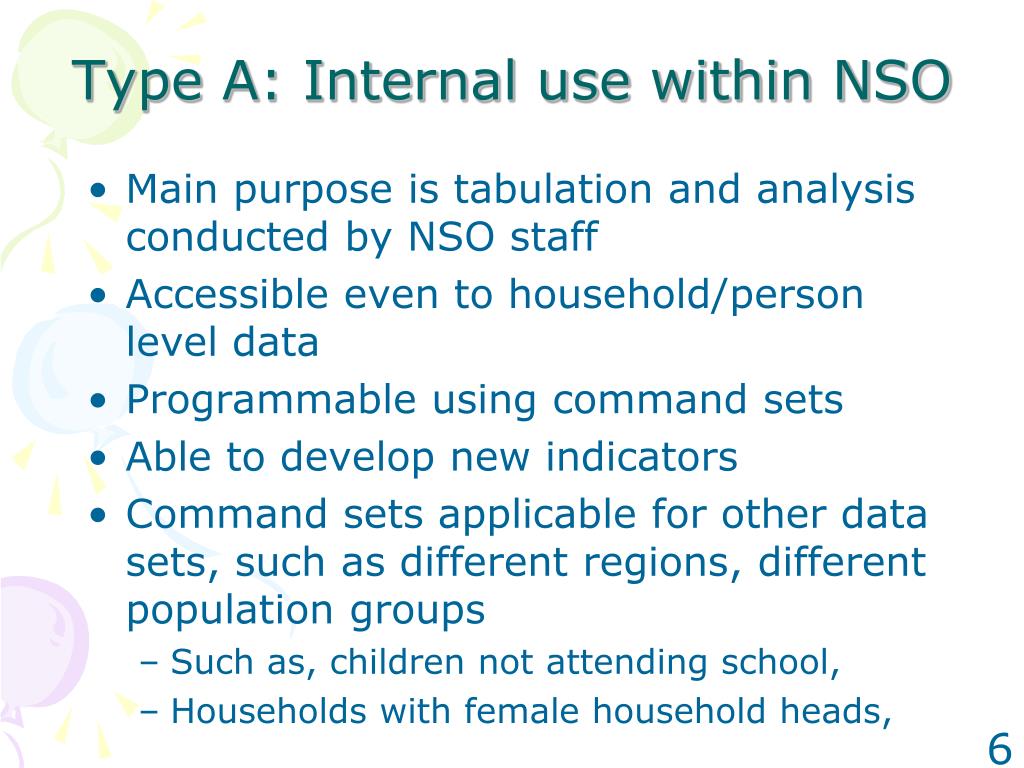 Type A: Internal use within NSO

• Main purpose is tabulation and analysis conducted by NSO staff
• Accessible even to household/person level data
• Programmable using command sets
• Able to develop new indicators
• Command sets applicable for other data sets, such as different regions, different population groups
– Such as, children not attending school,
– Households with female household heads,

6